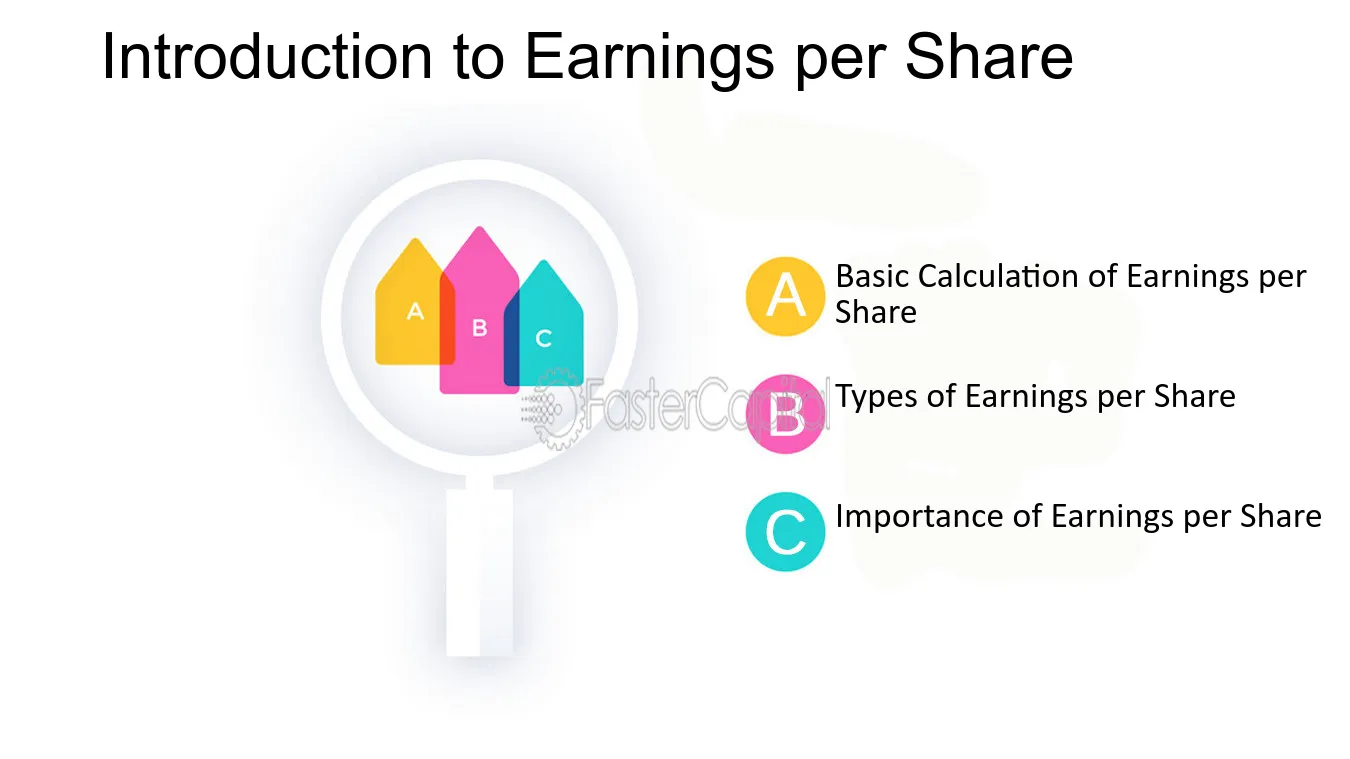 Introduction to Earnings per Share

A
B
C

A Basic Calculation of Earnings per Share

B Types of Earnings per Share

C Importance of Earnings per Share

FasterCapital